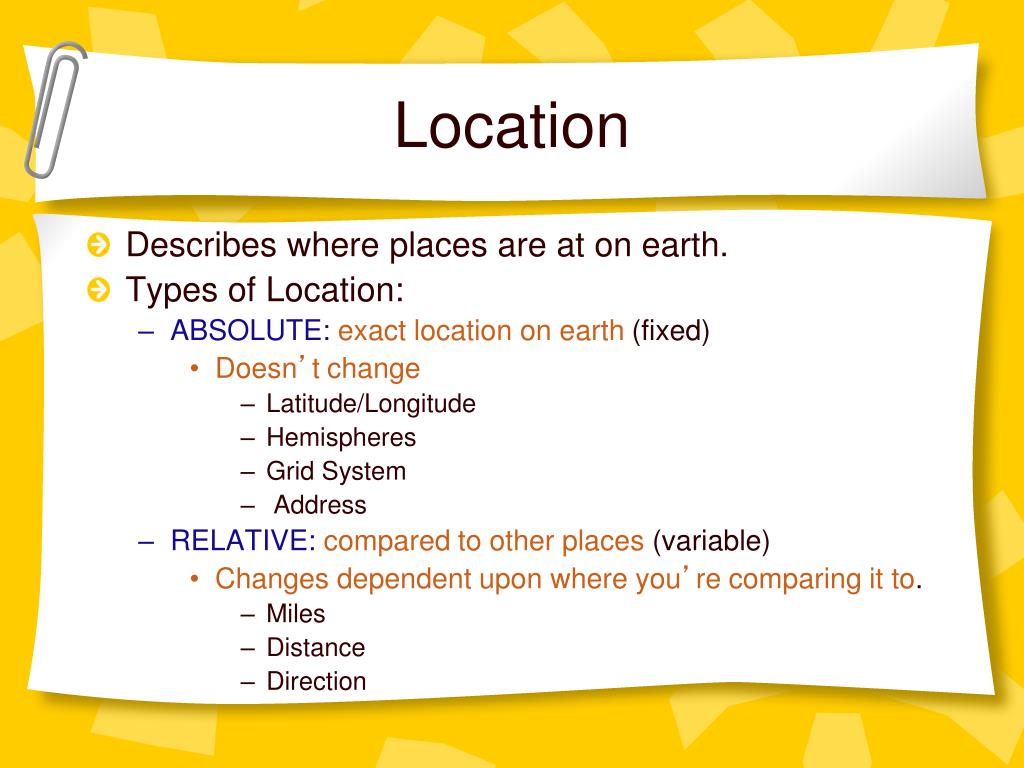 Location

Describes where places are at on earth.

Types of Location:

– ABSOLUTE: exact location on earth (fixed)

• Doesn’t change

– Latitude/Longitude

– Hemispheres

– Grid System

– Address

– RELATIVE: compared to other places (variable)

• Changes dependent upon where you’re comparing it to.

– Miles

– Distance

– Direction